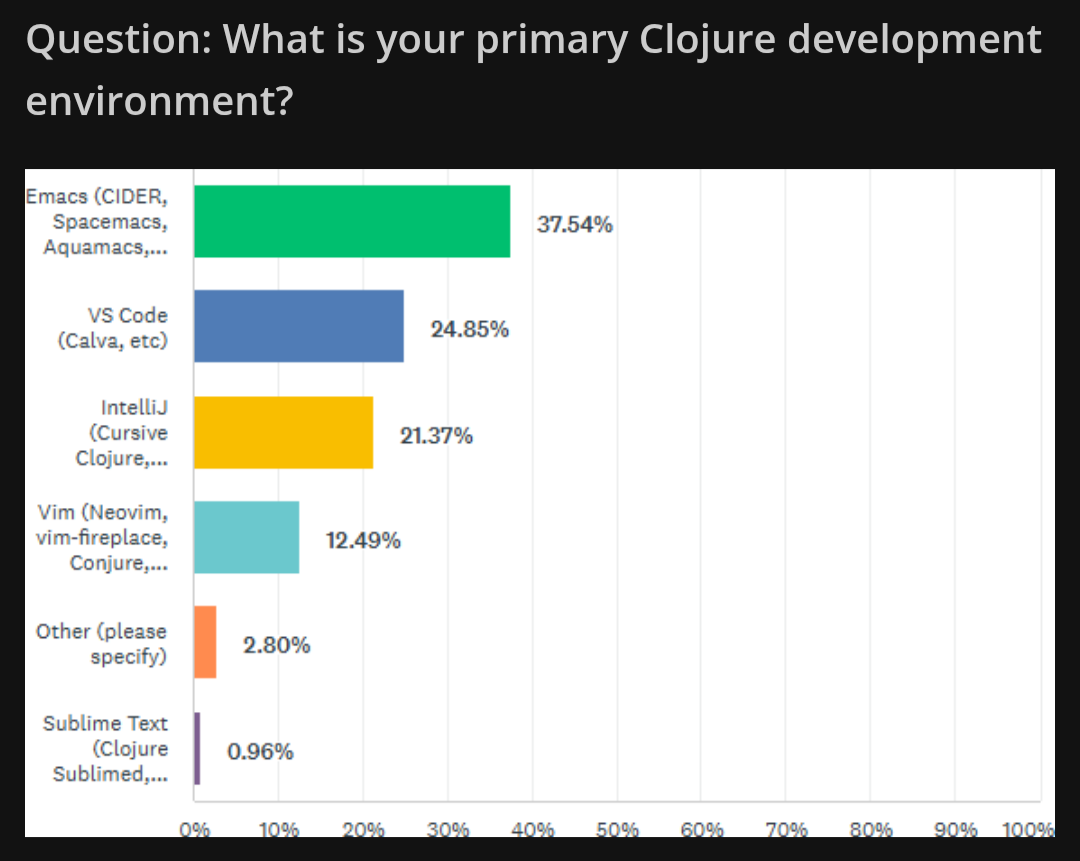 Question: What is your primary Clojure development environment?

Emacs (CIDER, Spacemacs, Aquamacs,...
37.54%

VS Code (Calva, etc)
24.85%

IntelliJ (Cursive Clojure,...
21.37%

Vim (Neovim, vim-fireplace, Conjure,...
12.49%

Other (please specify)
2.80%

Sublime Text (Clojure Sublimed,...
0.96%

0% 10% 20% 30% 40% 50% 60% 70% 80% 90% 100%